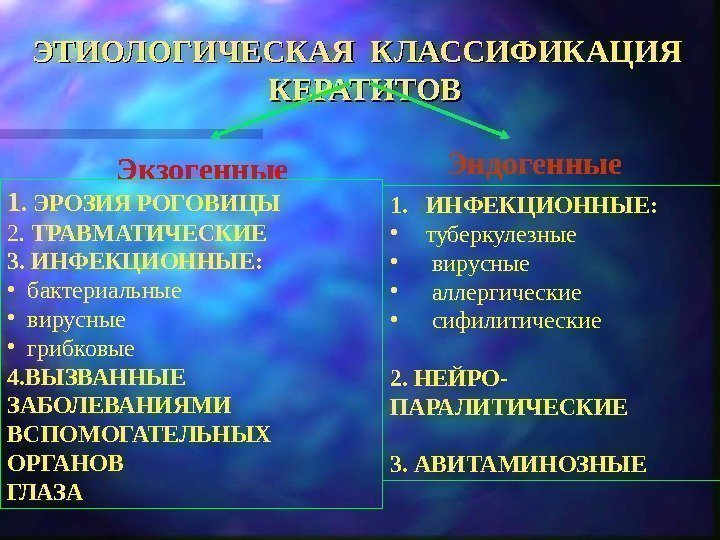 ЭТИОЛОГИЧЕСКАЯ КЛАССИФИКАЦИЯ КЕРАТИТОВ

Экзогенные

1. ЭРОЗИЯ РОГОВИЦЫ
2. ТРАВМАТИЧЕСКИЕ
3. ИНФЕКЦИОННЫЕ:
• бактериальные
• вирусные
• грибковые
4.ВЫЗВАННЫЕ ЗАБОЛЕВАНИЯМИ ВСПОМОГАТЕЛЬНЫХ ОРГАНОВ ГЛАЗА

Эндогенные

1. ИНФЕКЦИОННЫЕ:
• туберкулезные
• вирусные
• аллергические
• сифилитические

2. НЕЙРО-ПАРАЛИТИЧЕСКИЕ

3. АВИТАМИНОЗНЫЕ